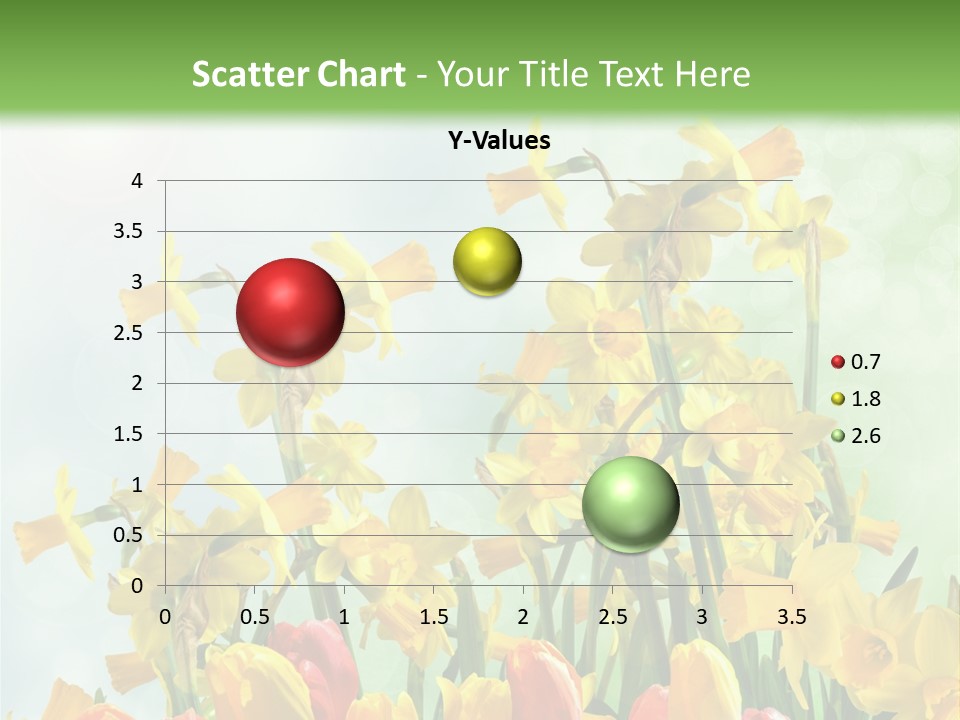 Scatter Chart - Your Title Text Here

Y-Values

4
3.5
3
2.5
2
1.5
1
0.5
0

0 0.5 1 1.5 2 2.5 3 3.5

0.7
1.8
2.6